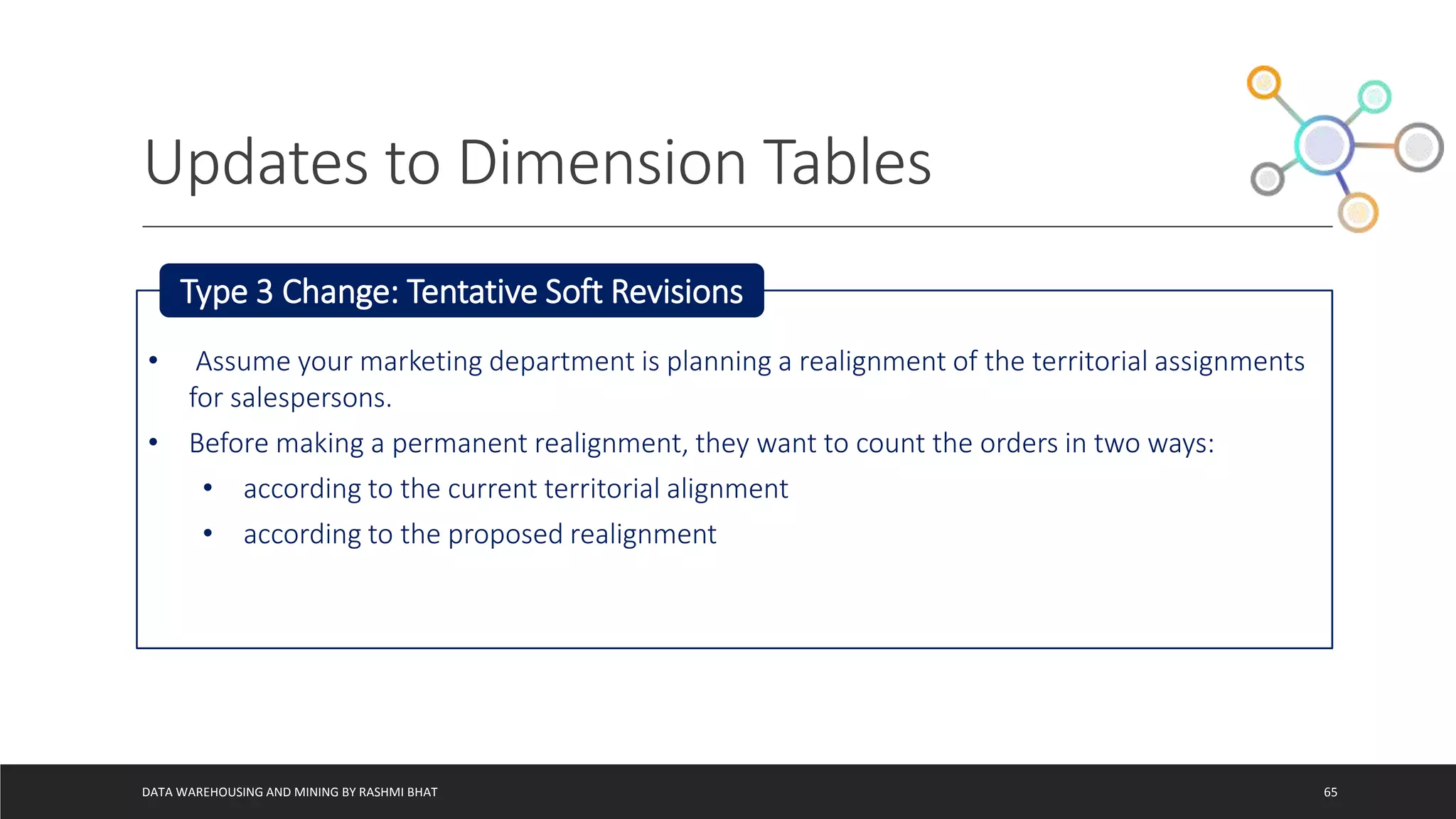 Updates to Dimension Tables

Type 3 Change: Tentative Soft Revisions

• Assume your marketing department is planning a realignment of the territorial assignments for salespersons.
• Before making a permanent realignment, they want to count the orders in two ways:
  • according to the current territorial alignment
  • according to the proposed realignment

DATA WAREHOUSING AND MINING BY RASHMI BHAT

65